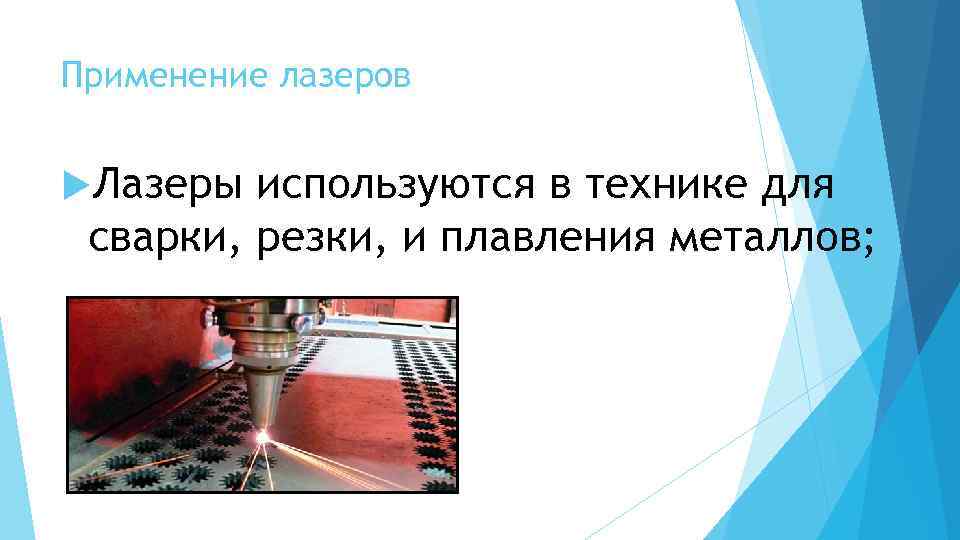 Применение лазеров

Лазеры используются в технике для сварки, резки, и плавления металлов;